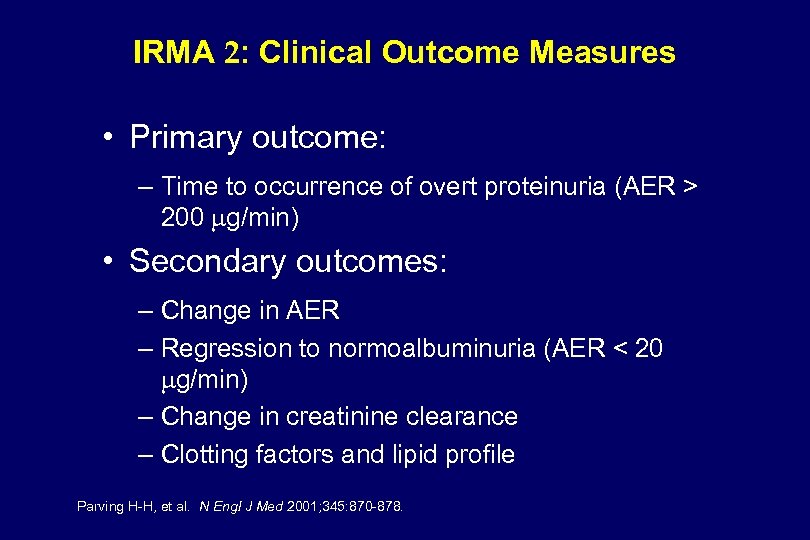 IRMA 2: Clinical Outcome Measures

• Primary outcome:

– Time to occurrence of overt proteinuria (AER > 200 μg/min)

• Secondary outcomes:

– Change in AER

– Regression to normoalbuminuria (AER < 20 μg/min)

– Change in creatinine clearance

– Clotting factors and lipid profile

Parving H-H, et al. N Engl J Med 2001;345:870-878.